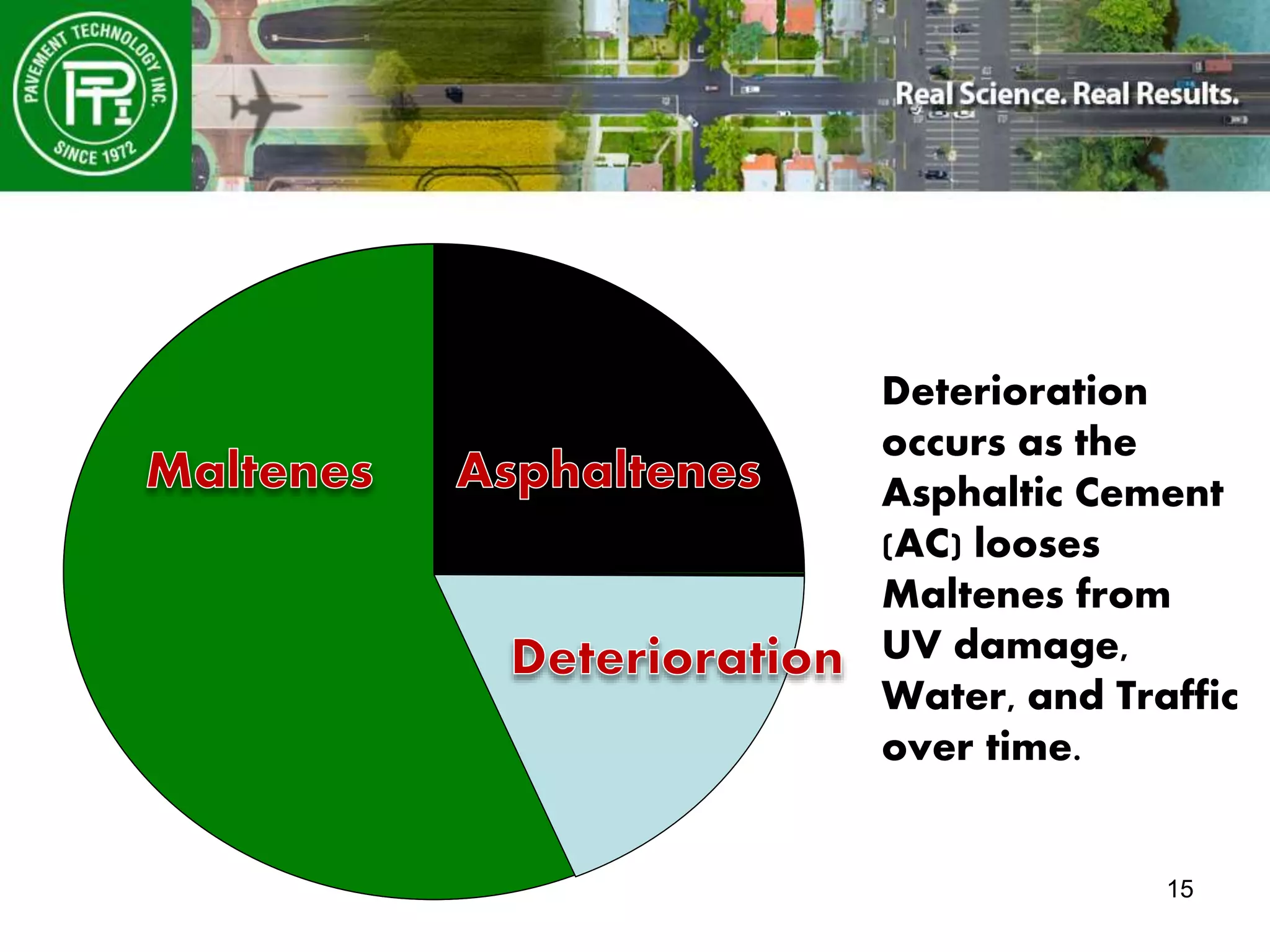 PAVEMENT TECHNOLOGY INC.
PTI
SINCE 1972

Real Science. Real Results.

Maltenes

Asphaltenes

Deterioration

Deterioration occurs as the Asphaltic Cement (AC) looses Maltenes from UV damage, Water, and Traffic over time.

15